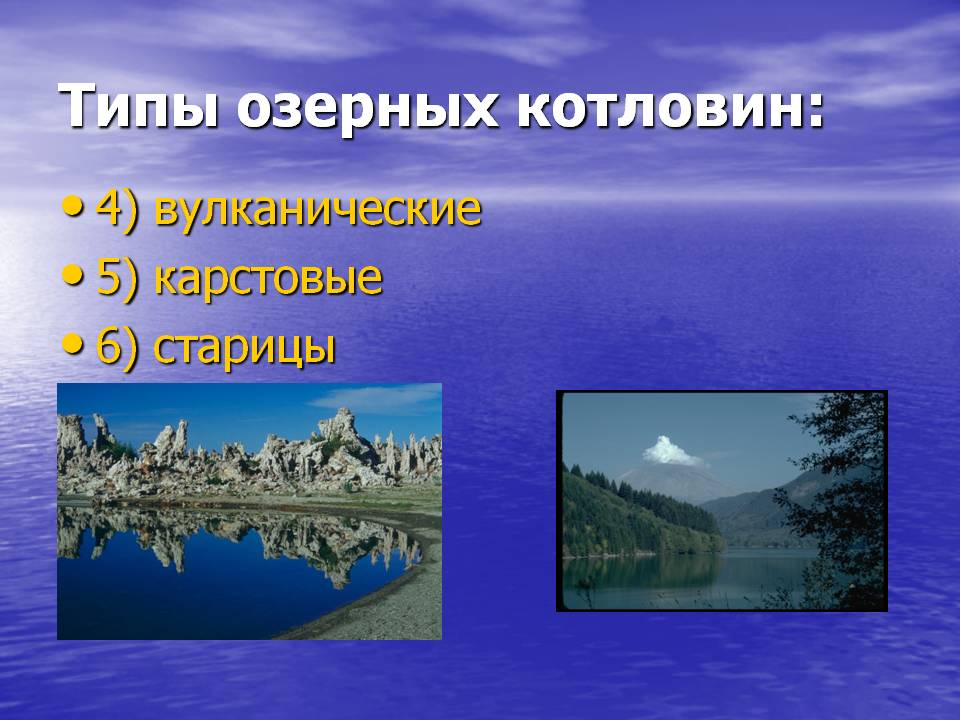 Типы озерных котловин:

• 4) вулканические
• 5) карстовые
• 6) старицы